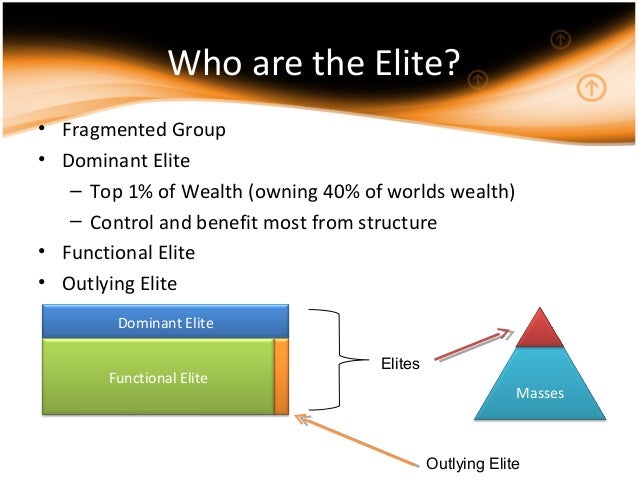 Who are the Elite?

• Fragmented Group
• Dominant Elite
– Top 1% of Wealth (owning 40% of worlds wealth)
– Control and benefit most from structure
• Functional Elite
• Outlying Elite

Dominant Elite
Functional Elite
Elites
Masses
Outlying Elite